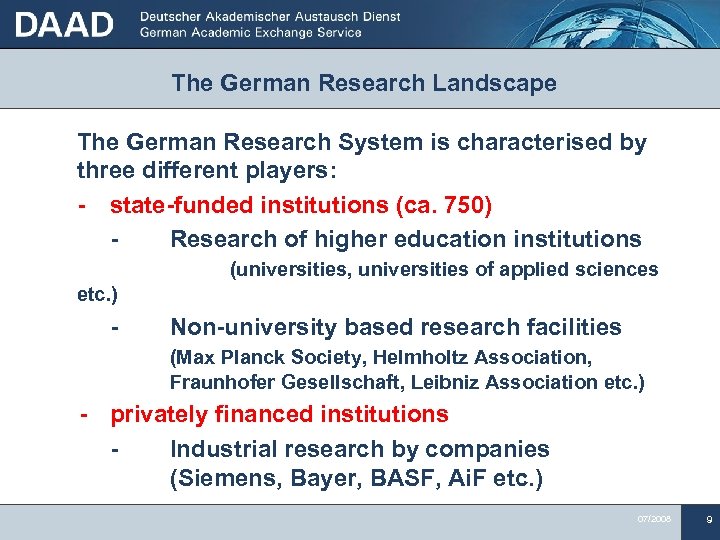 DAAD Deutscher Akademischer Austausch Dienst
German Academic Exchange Service

The German Research Landscape

The German Research System is characterised by three different players:

- state-funded institutions (ca. 750)

- Research of higher education institutions (universities, universities of applied sciences etc.)

- Non-university based research facilities (Max Planck Society, Helmholtz Association, Fraunhofer Gesellschaft, Leibniz Association etc.)

- privately financed institutions

- Industrial research by companies (Siemens, Bayer, BASF, AiF etc.)

07/2008

9